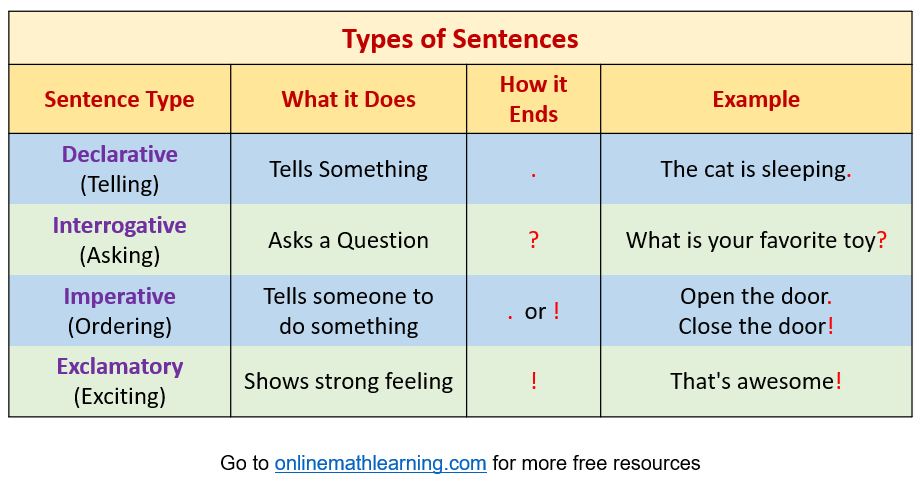 Types of Sentences

| Sentence Type | What it Does | How it Ends | Example |
|---|---|---|---|
| Declarative (Telling) | Tells Something | . | The cat is sleeping. |
| Interrogative (Asking) | Asks a Question | ? | What is your favorite toy? |
| Imperative (Ordering) | Tells someone to do something | . or ! | Open the door. Close the door! |
| Exclamatory (Exciting) | Shows strong feeling | ! | That's awesome! |

Go to onlinemathlearning.com for more free resources